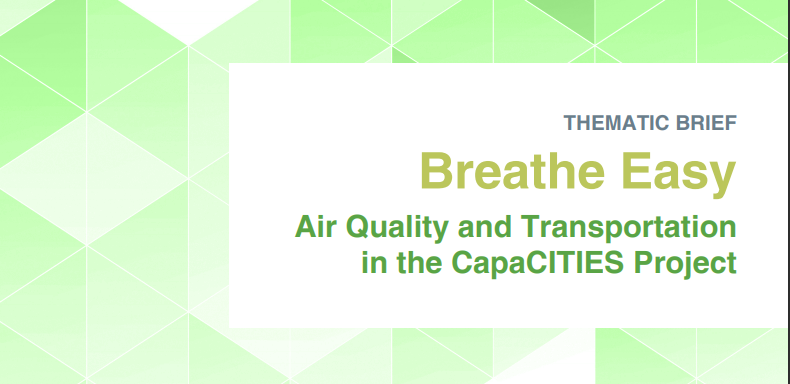 THEMATIC BRIEF

Breathe Easy

Air Quality and Transportation in the CapaCITIES Project